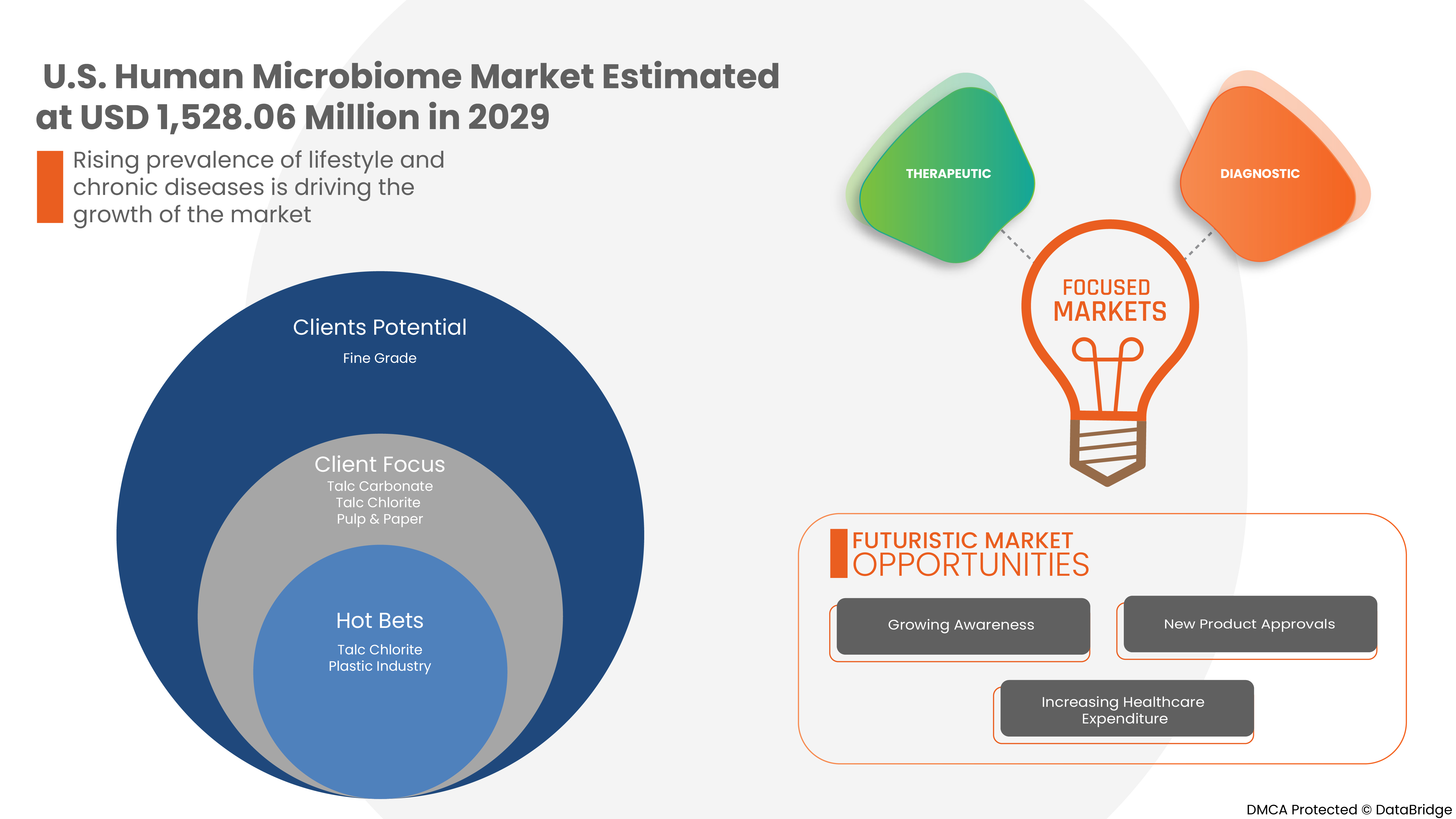 U.S. Human Microbiome Market Estimated at USD 1,528.06 Million in 2029

Rising prevalence of lifestyle and chronic diseases is driving the growth of the market

Clients Potential
Fine Grade

Client Focus
Talc Carbonate
Talc Chlorite
Pulp & Paper

Hot Bets
Talc Chlorite
Plastic Industry

THERAPEUTIC

DIAGNOSTIC

FOCUSED MARKETS

FUTURISTIC MARKET OPPORTUNITIES

Growing Awareness

New Product Approvals

Increasing Healthcare Expenditure

DMCA Protected © DataBridge